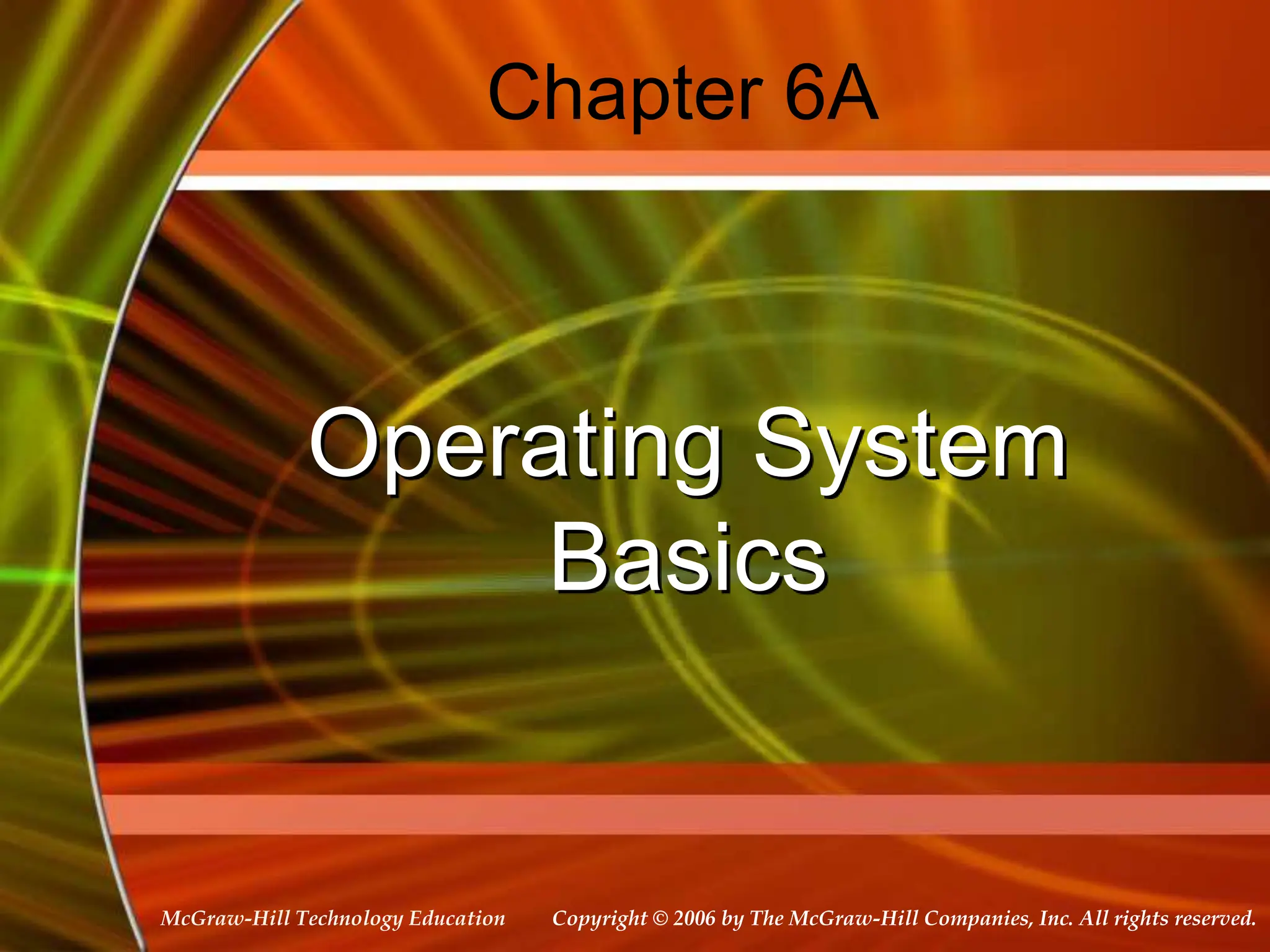 Chapter 6A

Operating System Basics

McGraw-Hill Technology Education

Copyright © 2006 by The McGraw-Hill Companies, Inc. All rights reserved.